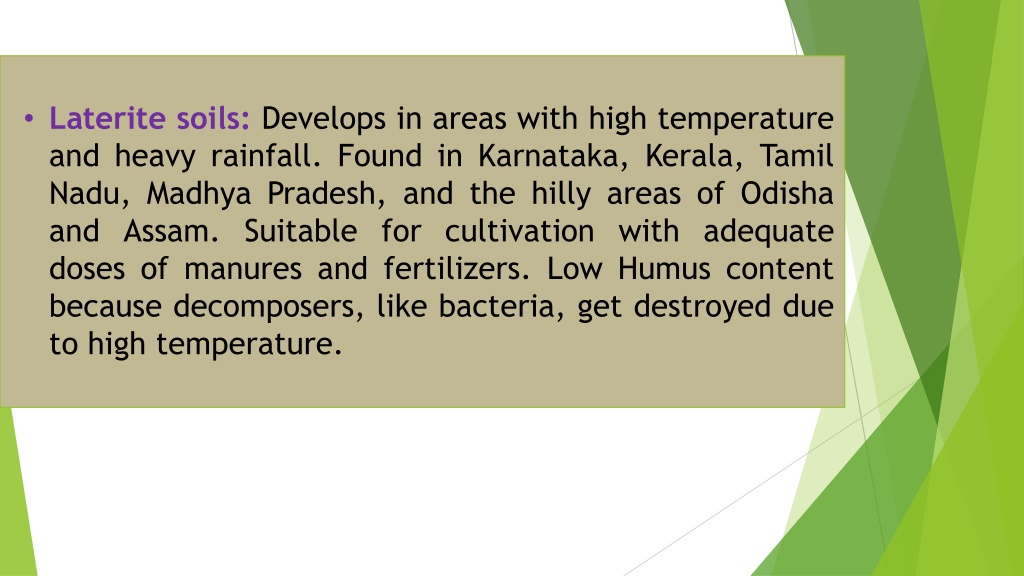 • Laterite soils: Develops in areas with high temperature and heavy rainfall. Found in Karnataka, Kerala, Tamil Nadu, Madhya Pradesh, and the hilly areas of Odisha and Assam. Suitable for cultivation with adequate doses of manures and fertilizers. Low Humus content because decomposers, like bacteria, get destroyed due to high temperature.